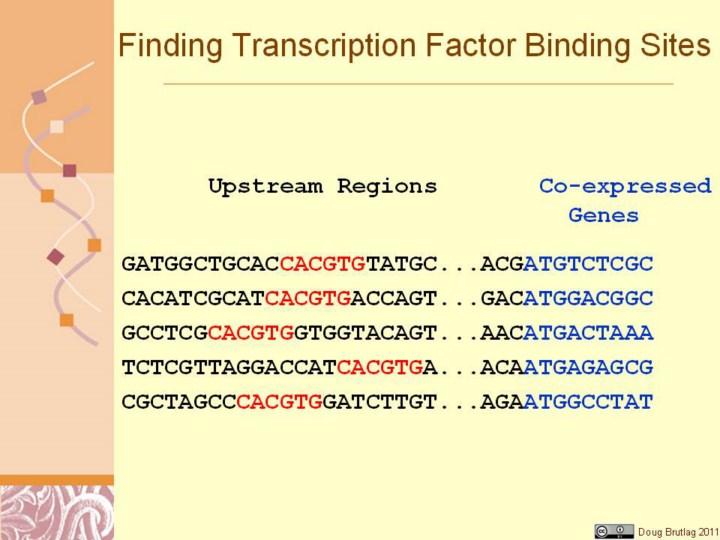 Finding Transcription Factor Binding Sites

Upstream Regions

Co-expressed Genes

GATGGCTGCACCACGTGTATGC...ACGATGTCTCGC
CACATCGCATCACGTGACCAGT...GACATGGACGGC
GCCTCGCACGTGGTGGTACAGT...AACATGACTAAA
TCTCGTTAGGACCATCACGTGA...ACAATGAGAGCG
CGCTAGCCCACGTGGATCTTGT...AGAATGGCCTAT

Doug Brutlag 2011